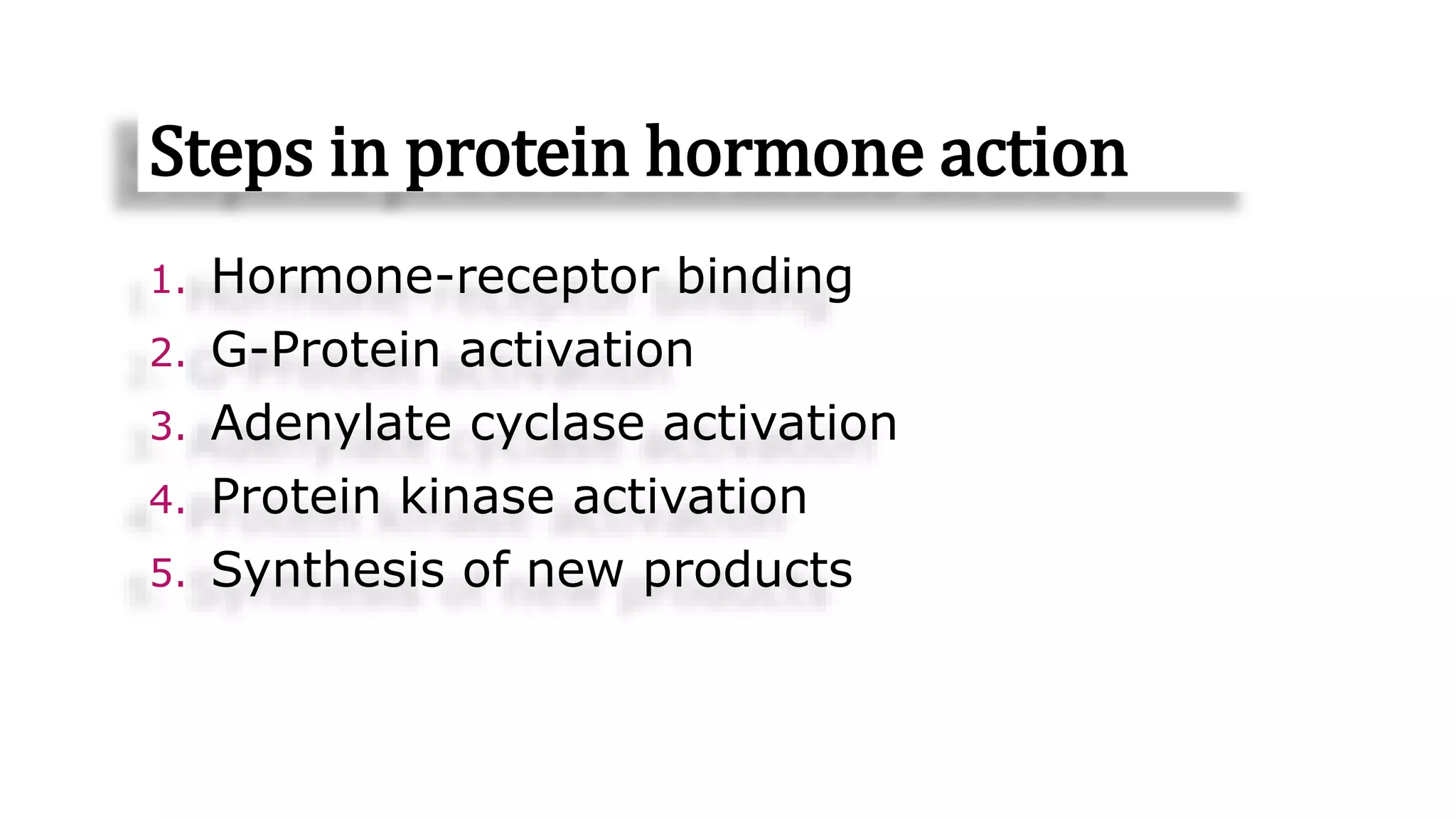 Steps in protein hormone action

1. Hormone-receptor binding
2. G-Protein activation
3. Adenylate cyclase activation
4. Protein kinase activation
5. Synthesis of new products